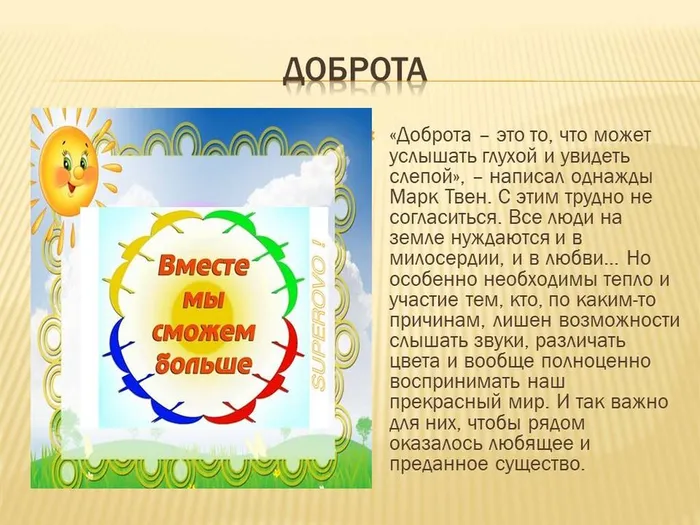 ДОБРОТА

Вместе мы сможем больше

SUPEROVO !

«Доброта – это то, что может услышать глухой и увидеть слепой», – написал однажды Марк Твен. С этим трудно не согласиться. Все люди на земле нуждаются и в милосердии, и в любви... Но особенно необходимы тепло и участие тем, кто, по каким-то причинам, лишен возможности слышать звуки, различать цвета и вообще полноценно воспринимать наш прекрасный мир. И так важно для них, чтобы рядом оказалось любящее и преданное существо.